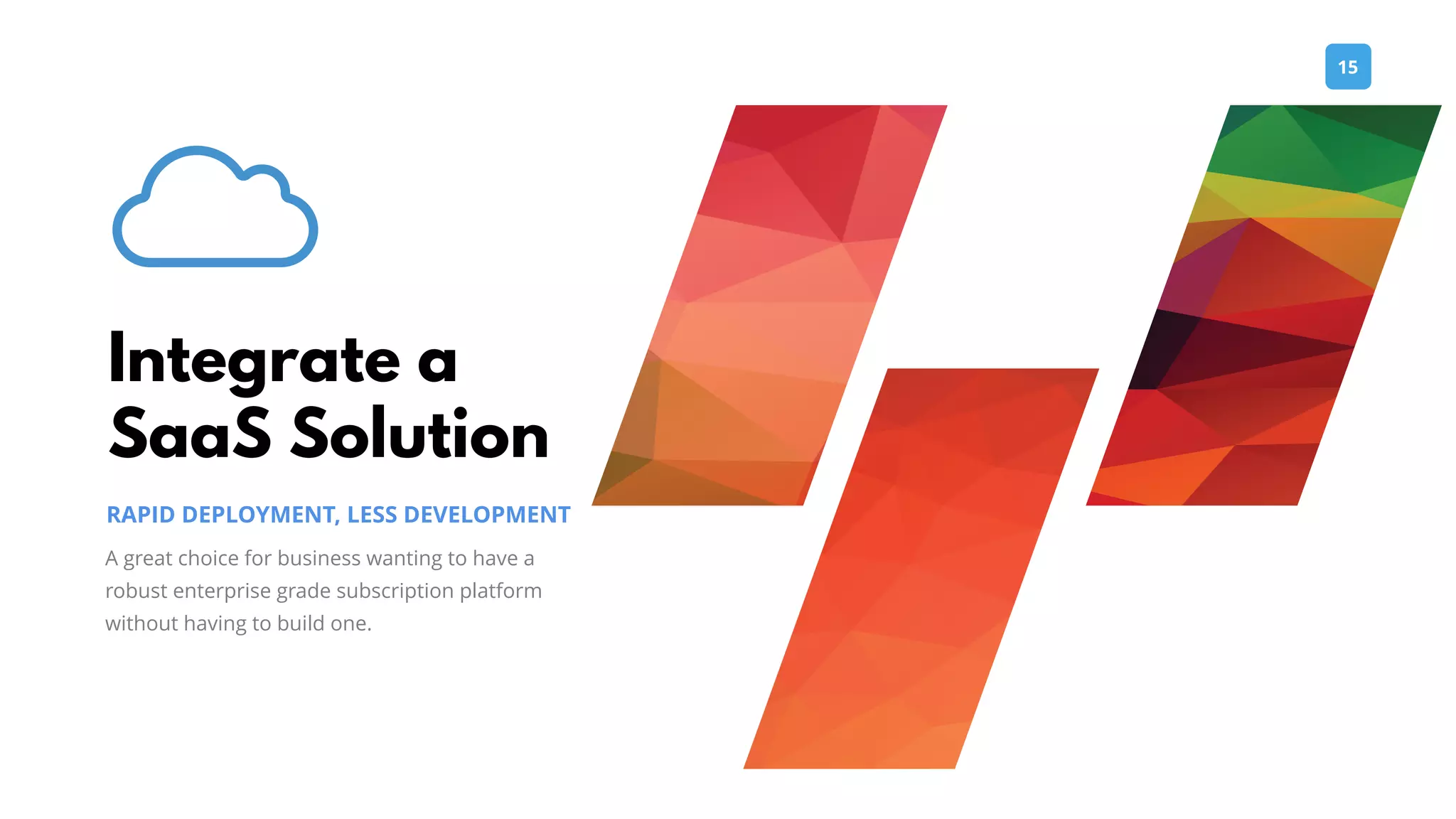 15

Integrate a SaaS Solution

RAPID DEPLOYMENT, LESS DEVELOPMENT

A great choice for business wanting to have a robust enterprise grade subscription platform without having to build one.